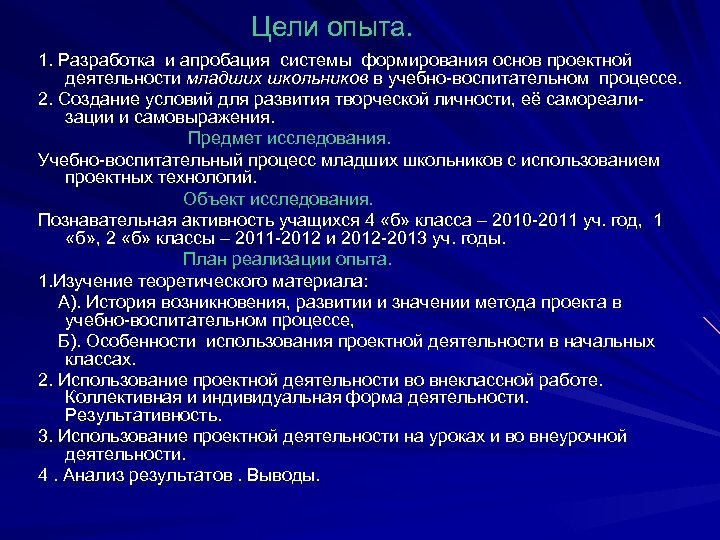 Цели опыта.

1. Разработка и апробация системы формирования основ проектной деятельности младших школьников в учебно-воспитательном процессе.

2. Создание условий для развития творческой личности, её самореализации и самовыражения.

Предмет исследования.

Учебно-воспитательный процесс младших школьников с использованием проектных технологий.

Объект исследования.

Познавательная активность учащихся 4 «б» класса – 2010-2011 уч. год, 1 «б», 2 «б» классы – 2011-2012 и 2012-2013 уч. годы.

План реализации опыта.

1.Изучение теоретического материала:

А). История возникновения, развитии и значении метода проекта в учебно-воспитательном процессе,

Б). Особенности использования проектной деятельности в начальных классах.

2. Использование проектной деятельности во внеклассной работе. Коллективная и индивидуальная форма деятельности. Результативность.

3. Использование проектной деятельности на уроках и во внеурочной деятельности.

4 . Анализ результатов . Выводы.